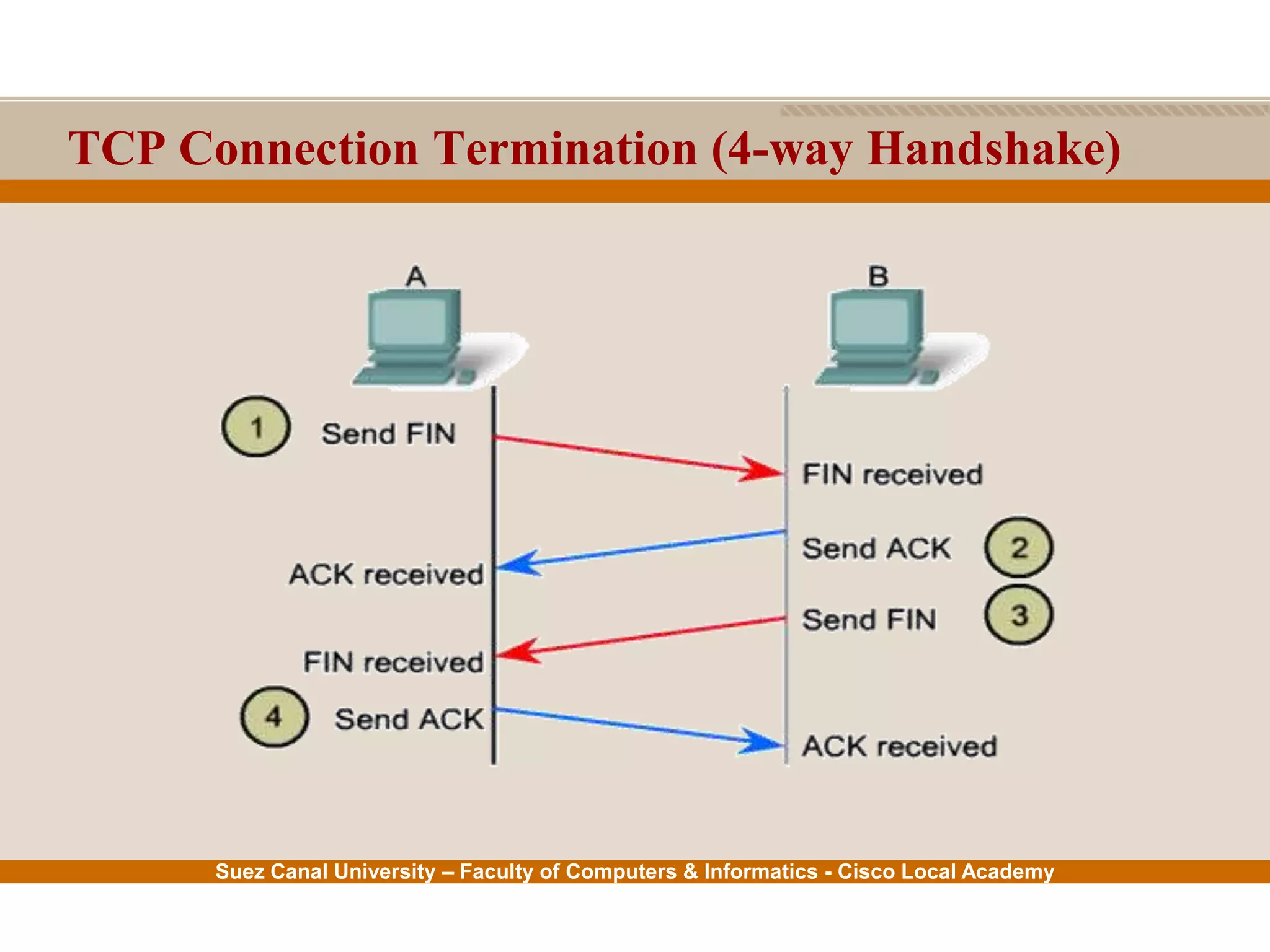 TCP Connection Termination (4-way Handshake)

A

B

1 Send FIN

FIN received

Send ACK 2

ACK received

Send FIN 3

FIN received

4 Send ACK

ACK received

Suez Canal University – Faculty of Computers & Informatics - Cisco Local Academy